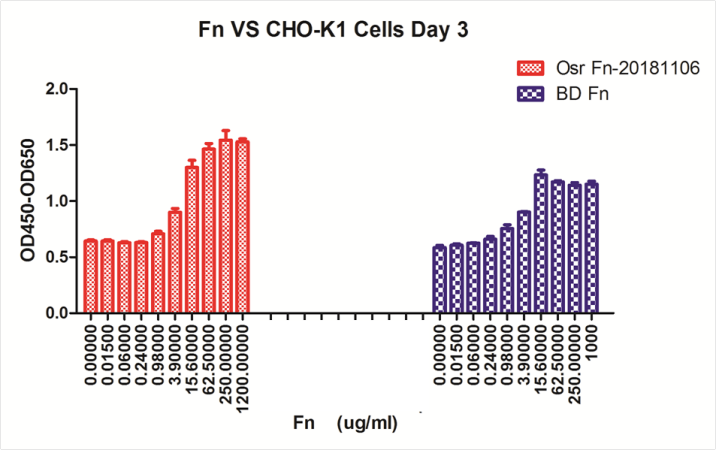 Fn VS CHO-K1 Cells Day 3

Osr Fn-20181106
BD Fn

OD450-OD650

2.0
1.5
1.0
0.5
0.0

0.00000
0.01500
0.06000
0.24000
0.98000
3.90000
15.60000
62.50000
250.00000
1200.00000

0.00000
0.01500
0.06000
0.24000
0.98000
3.90000
15.60000
62.50000
250.00000
1000

Fn (ug/ml)